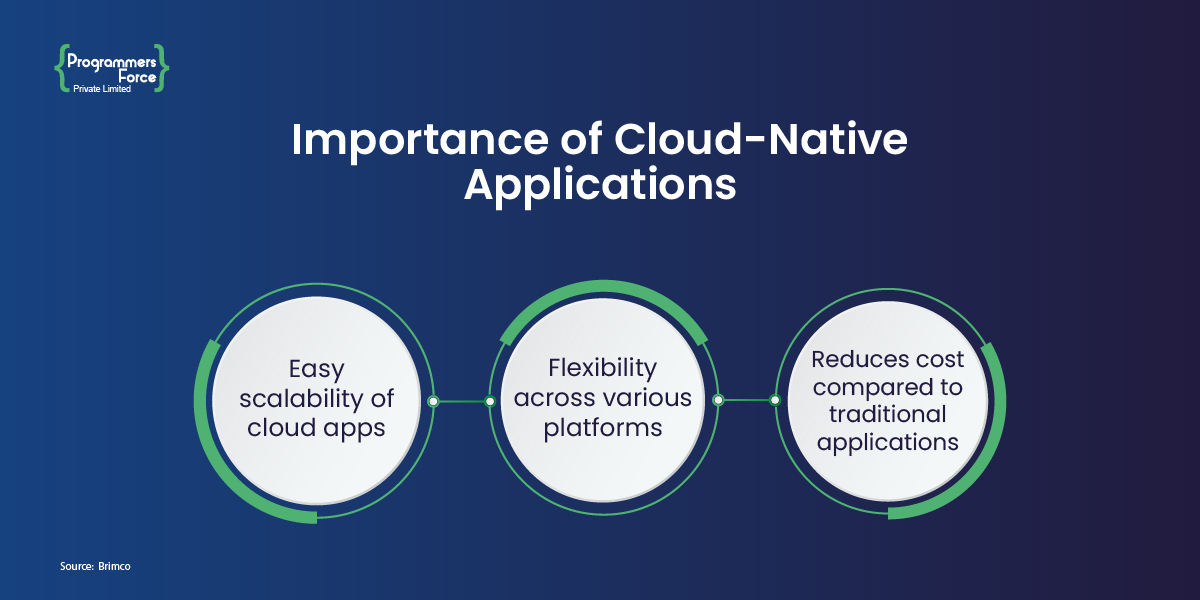 {Programmers Force}
Private Limited

Importance of Cloud-Native Applications

Easy scalability of cloud apps

Flexibility across various platforms

Reduces cost compared to traditional applications

Source: Brimco